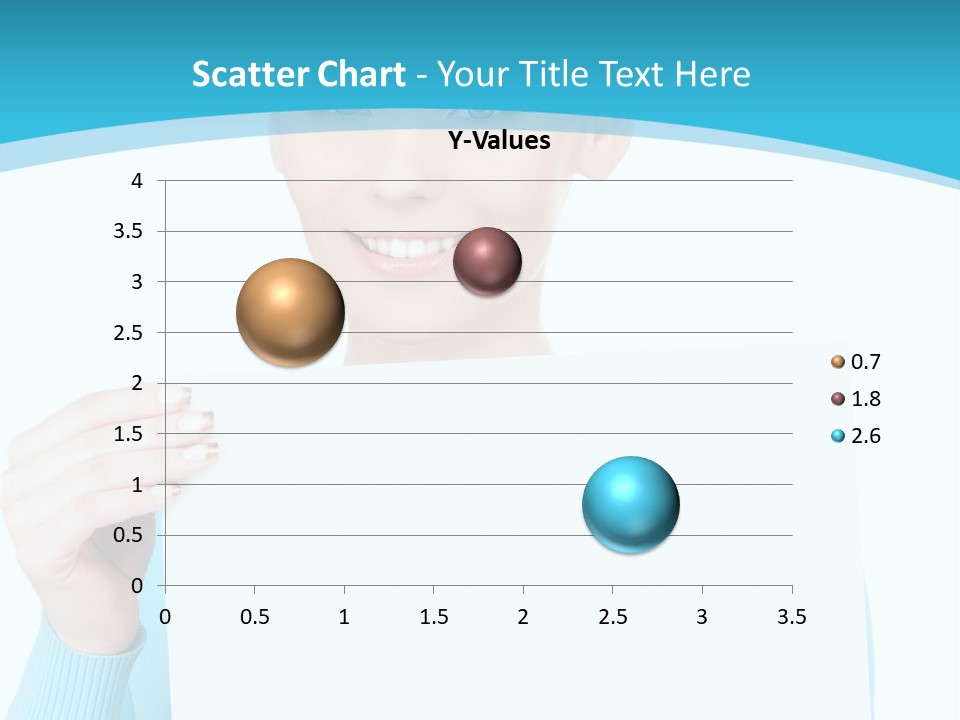 Scatter Chart - Your Title Text Here

Y-Values

4
3.5
3
2.5
2
1.5
1
0.5
0

0 0.5 1 1.5 2 2.5 3 3.5

0.7
1.8
2.6